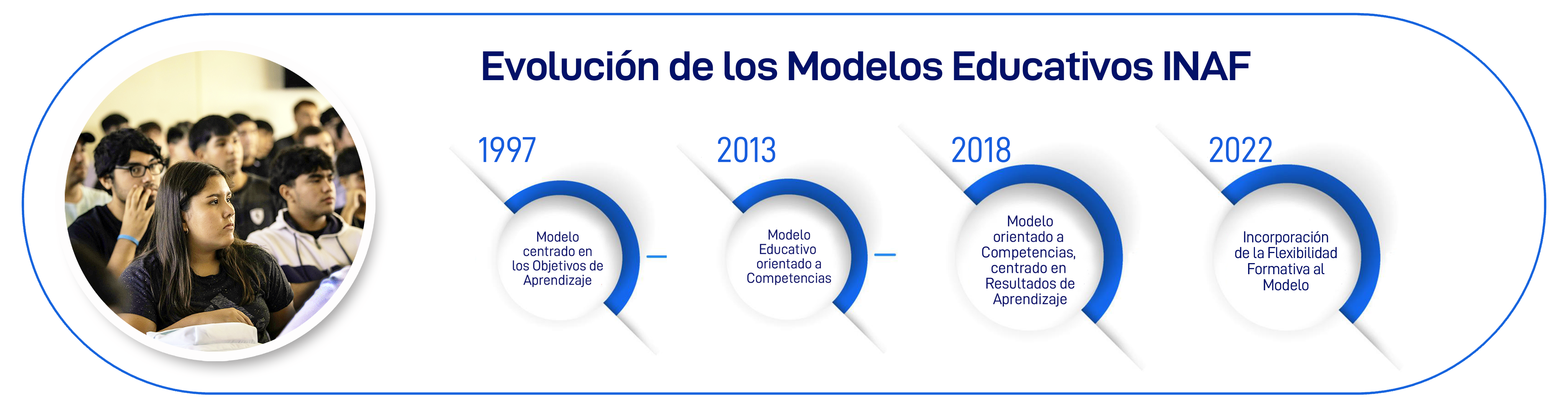 Evolución de los Modelos Educativos INAF

1997

Modelo centrado en los Objetivos de Aprendizaje

2013

Modelo Educativo orientado a Competencias

2018

Modelo orientado a Competencias, centrado en Resultados de Aprendizaje

2022

Incorporación de la Flexibilidad Formativa al Modelo